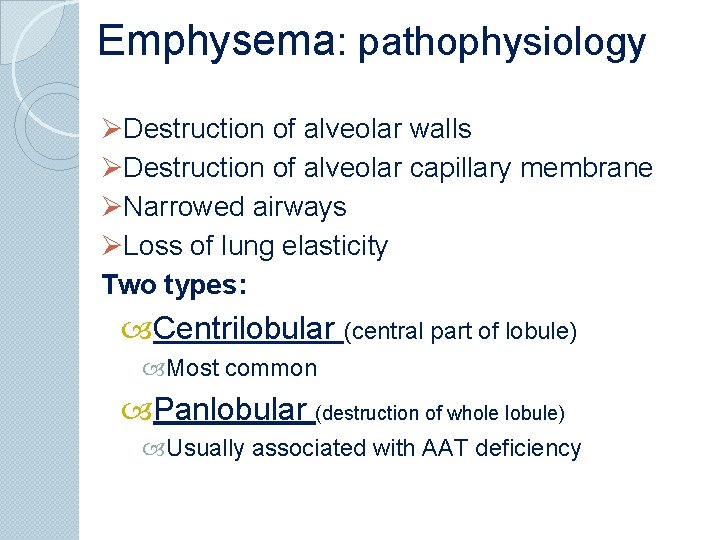 Emphysema: pathophysiology

➢Destruction of alveolar walls
➢Destruction of alveolar capillary membrane
➢Narrowed airways
➢Loss of lung elasticity

Two types:

Centrilobular (central part of lobule)

Most common

Panlobular (destruction of whole lobule)

Usually associated with AAT deficiency